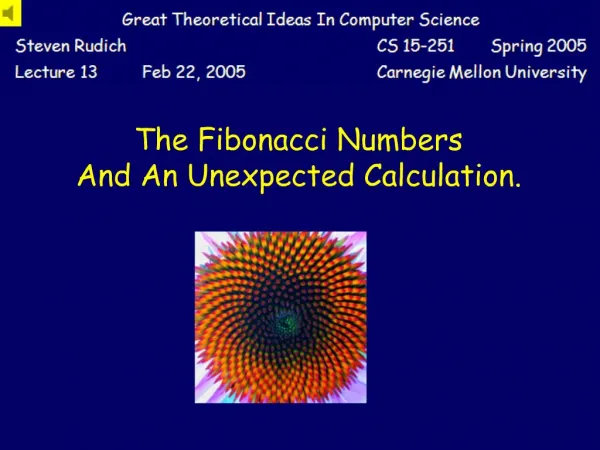 Great Theoretical Ideas In Computer Science

Steven Rudich CS 15-251 Spring 2005

Lecture 13 Feb 22, 2005 Carnegie Mellon University

The Fibonacci Numbers
And An Unexpected Calculation.